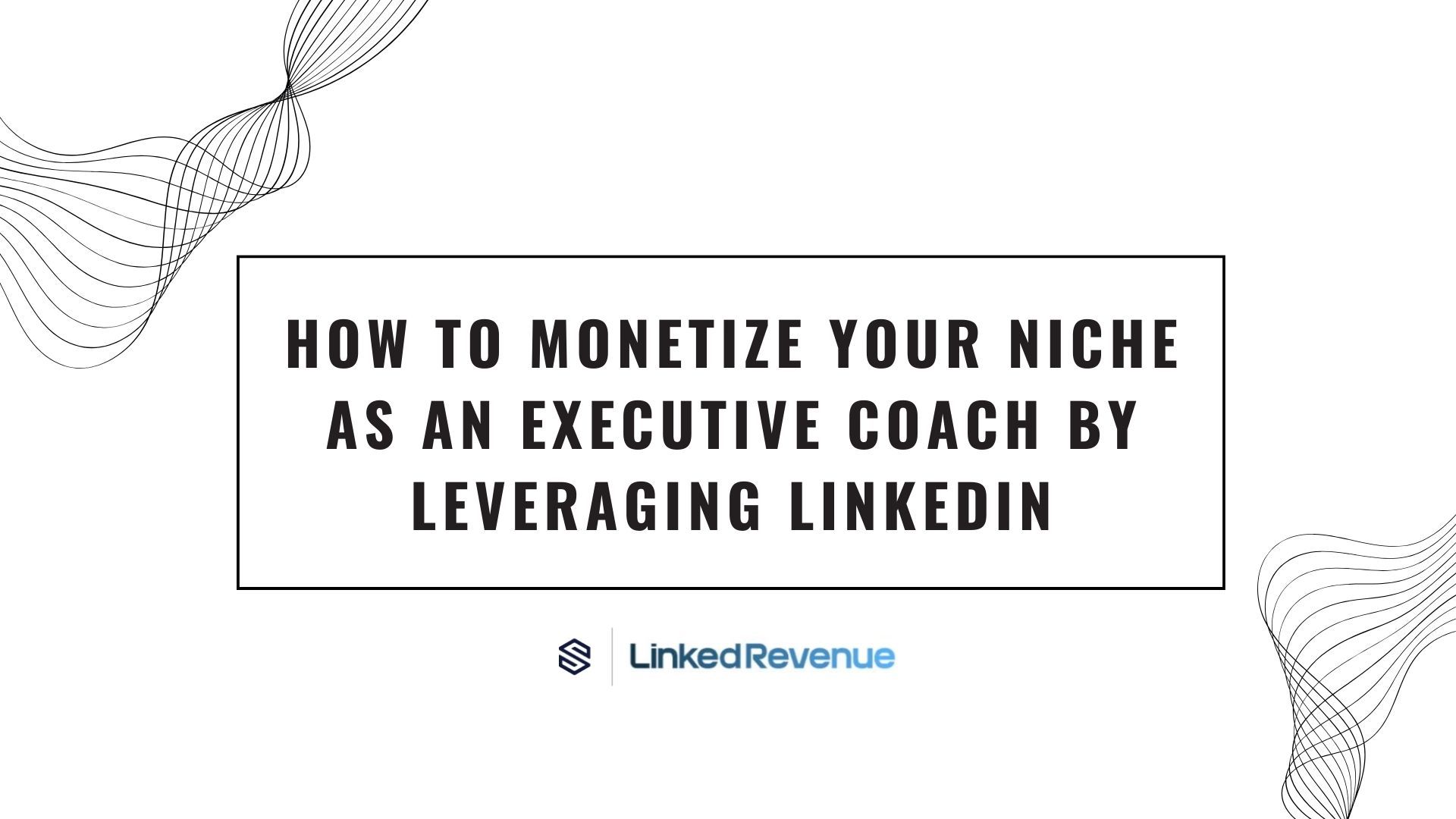 HOW TO MONETIZE YOUR NICHE AS AN EXECUTIVE COACH BY LEVERAGING LINKEDIN

LinkedRevenue